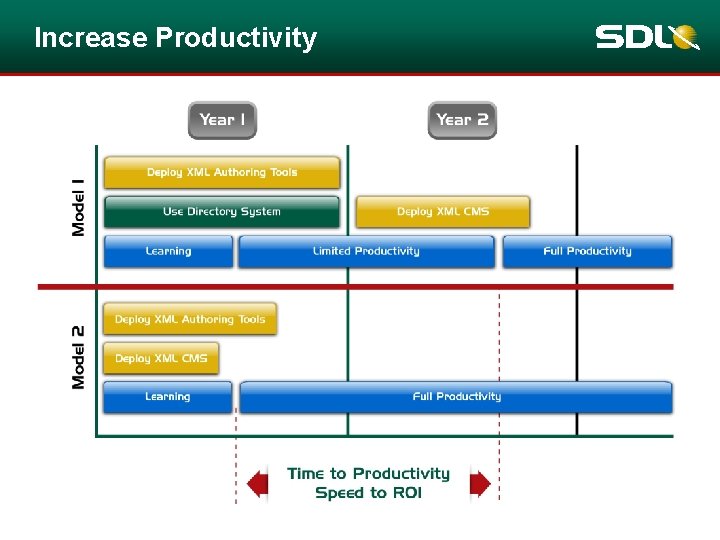 Increase Productivity

SDL

Year 1

Year 2

Model 1

Deploy XML Authoring Tools

Use Directory System

Deploy XML CMS

Learning

Limited Productivity

Full Productivity

Model 2

Deploy XML Authoring Tools

Deploy XML CMS

Learning

Full Productivity

Time to Productivity
Speed to ROI